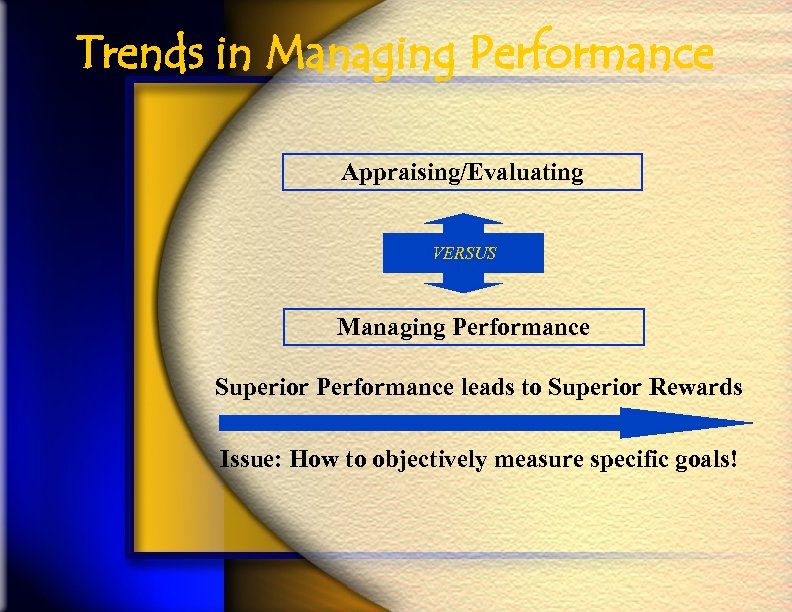 Trends in Managing Performance

Appraising/Evaluating

VERSUS

Managing Performance

Superior Performance leads to Superior Rewards

Issue: How to objectively measure specific goals!